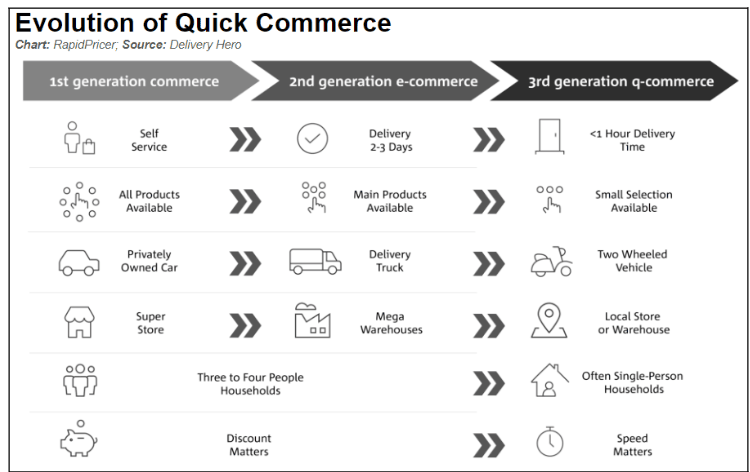 Evolution of Quick Commerce
Chart: RapidPricer; Source: Delivery Hero

1st generation commerce
2nd generation e-commerce
3rd generation q-commerce

Self Service
Delivery 2-3 Days
<1 Hour Delivery Time

All Products Available
Main Products Available
Small Selection Available

Privately Owned Car
Delivery Truck
Two Wheeled Vehicle

Super Store
Mega Warehouses
Local Store or Warehouse

Three to Four People Households
Often Single-Person Households

Discount Matters
Speed Matters